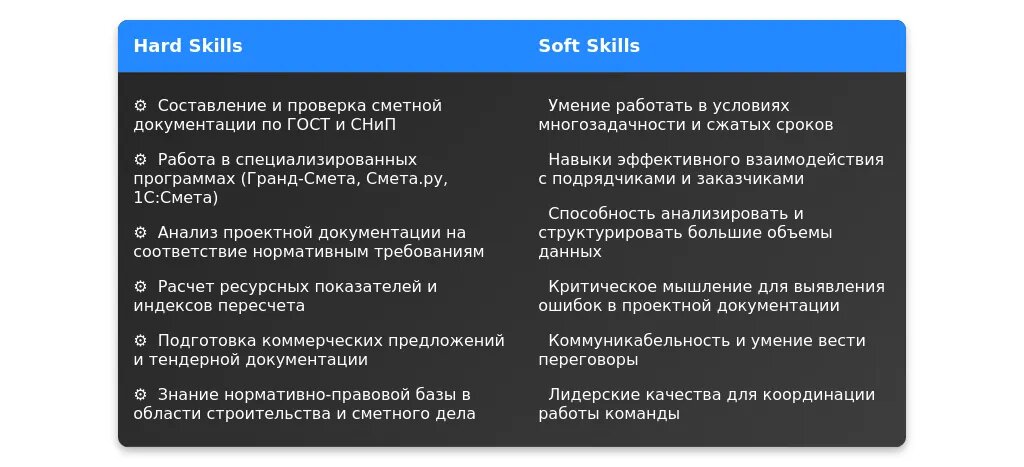 | Hard Skills | Soft Skills |
|---|---|
| ⚙ Составление и проверка сметной документации по ГОСТ и СНиП | Умение работать в условиях многозадачности и сжатых сроков |
| ⚙ Работа в специализированных программах (Гранд-Смета, Смета.ру, 1С:Смета) | Навыки эффективного взаимодействия с подрядчиками и заказчиками |
| ⚙ Анализ проектной документации на соответствие нормативным требованиям | Способность анализировать и структурировать большие объемы данных |
| ⚙ Расчет ресурсных показателей и индексов пересчета | Критическое мышление для выявления ошибок в проектной документации |
| ⚙ Подготовка коммерческих предложений и тендерной документации | Коммуникабельность и умение вести переговоры |
| ⚙ Знание нормативно-правовой базы в области строительства и сметного дела | Лидерские качества для координации работы команды |